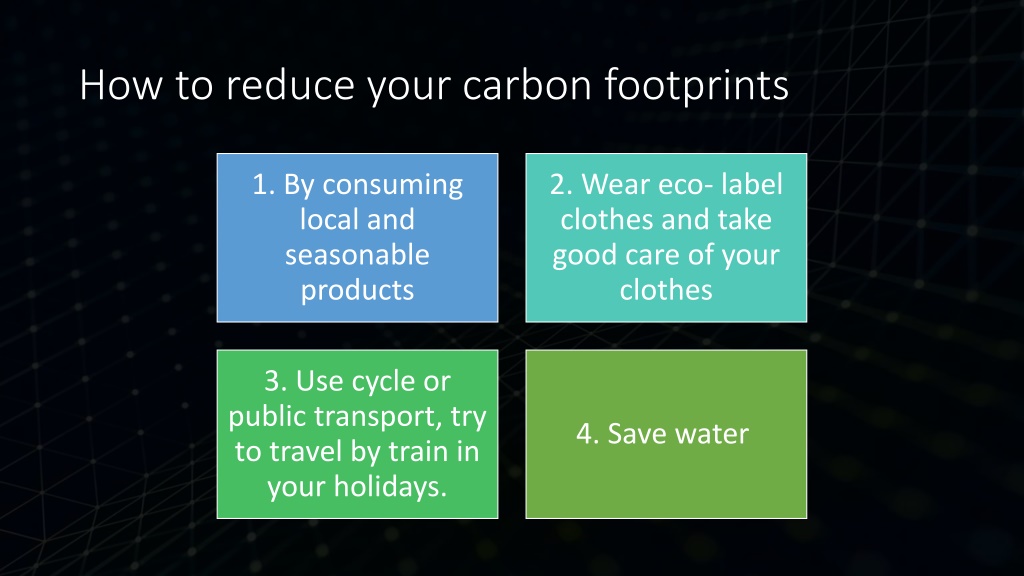 How to reduce your carbon footprints

1. By consuming local and seasonable products

2. Wear eco- label clothes and take good care of your clothes

3. Use cycle or public transport, try to travel by train in your holidays.

4. Save water